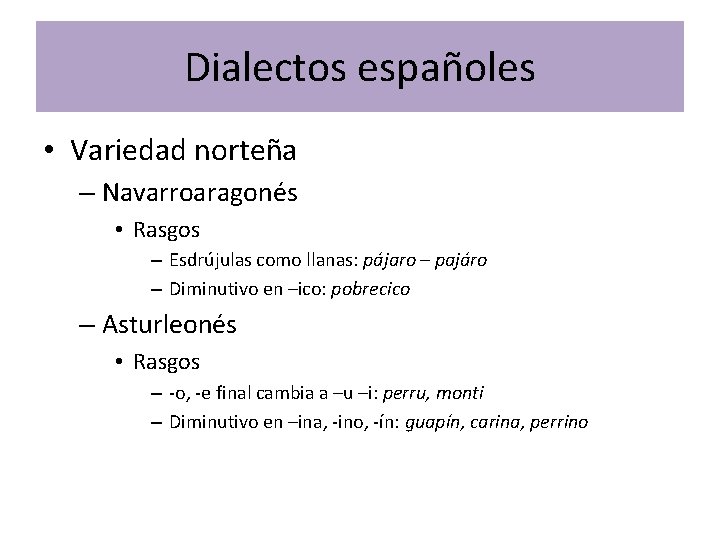 Dialectos españoles

• Variedad norteña
– Navarroaragonés
• Rasgos
– Esdrújulas como llanas: pájaro – pajáro
– Diminutivo en –ico: pobrecico
– Asturleonés
• Rasgos
– -o, -e final cambia a –u –i: perru, monti
– Diminutivo en –ina, -ino, -ín: guapín, carina, perrino